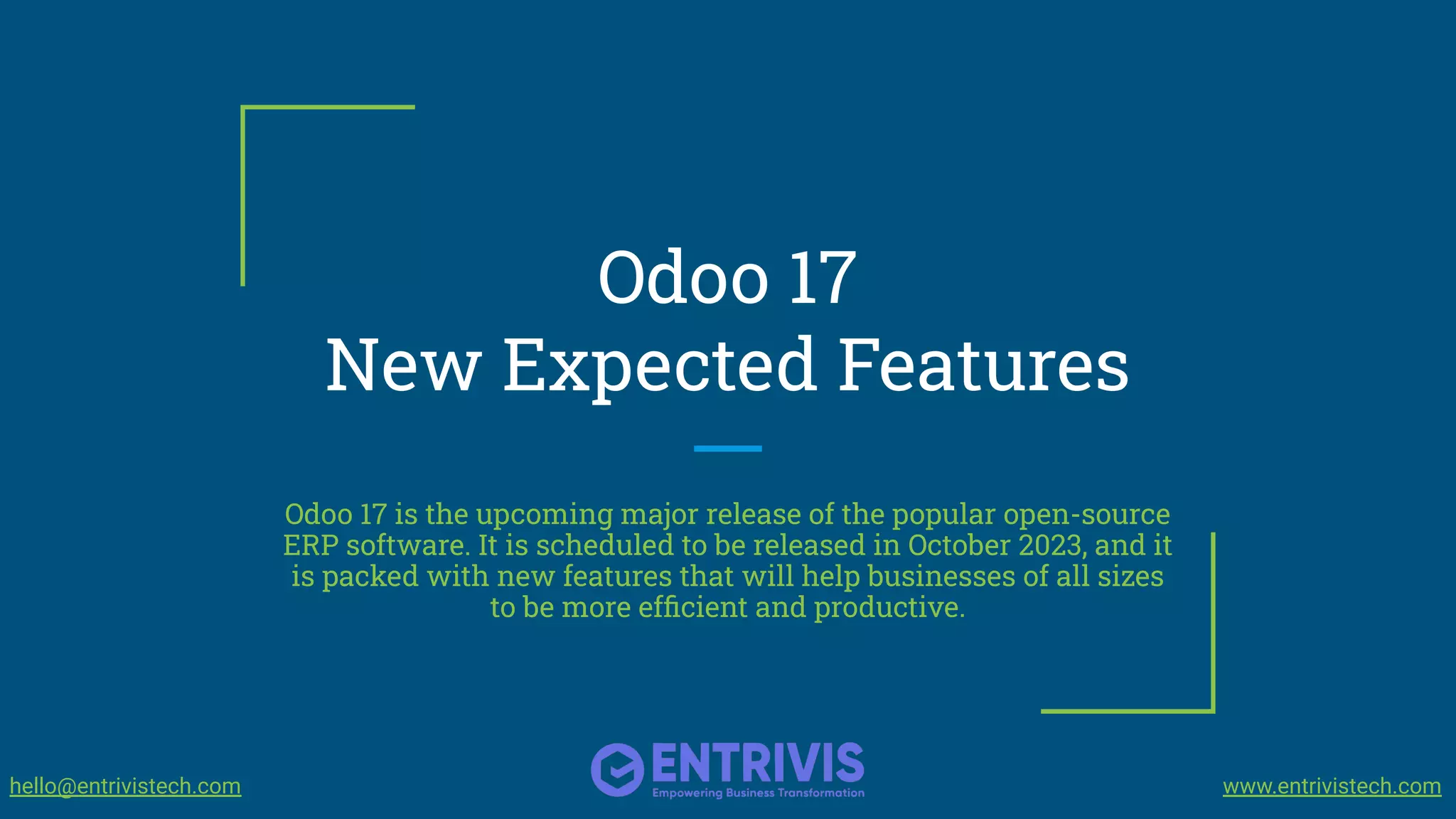 Odoo 17
New Expected Features

Odoo 17 is the upcoming major release of the popular open-source ERP software. It is scheduled to be released in October 2023, and it is packed with new features that will help businesses of all sizes to be more efficient and productive.

hello@entrivistech.com

ENTRIVIS
Empowering Business Transformation

www.entrivistech.com